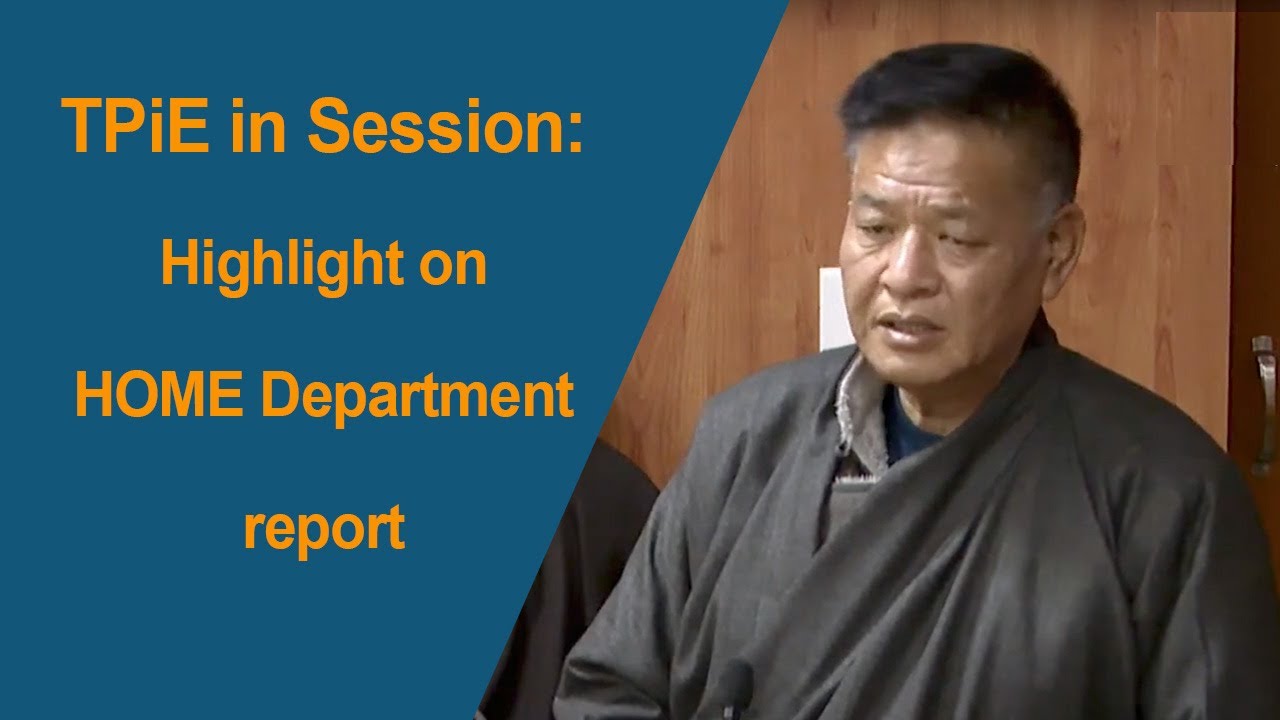 TPiE in Session:

Highlight on

HOME Department

report